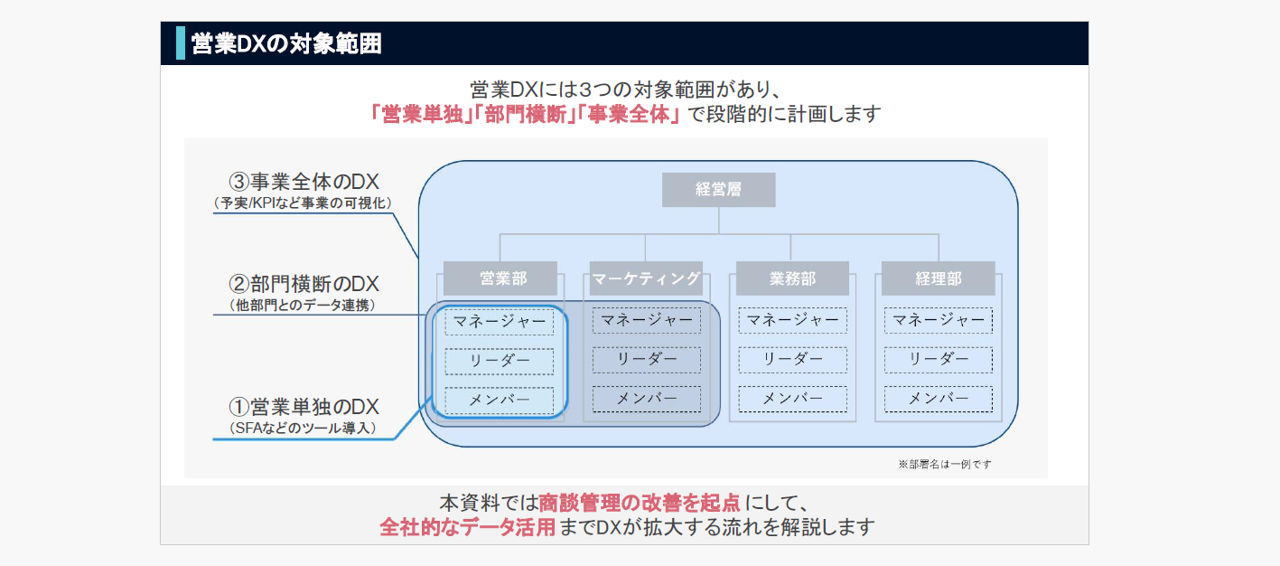 営業DXの対象範囲

営業DXには3つの対象範囲があり、
「営業単独」「部門横断」「事業全体」で段階的に計画します

③事業全体のDX
（予実/KPIなど事業の可視化）

②部門横断のDX
（他部門とのデータ連携）

①営業単独のDX
（SFAなどのツール導入）

経営層

営業部
マネージャー
リーダー
メンバー

マーケティング
マネージャー
リーダー
メンバー

業務部
マネージャー
リーダー
メンバー

経理部
マネージャー
リーダー
メンバー

※部署名は一例です

本資料では商談管理の改善を起点にして、
全社的なデータ活用までDXが拡大する流れを解説します